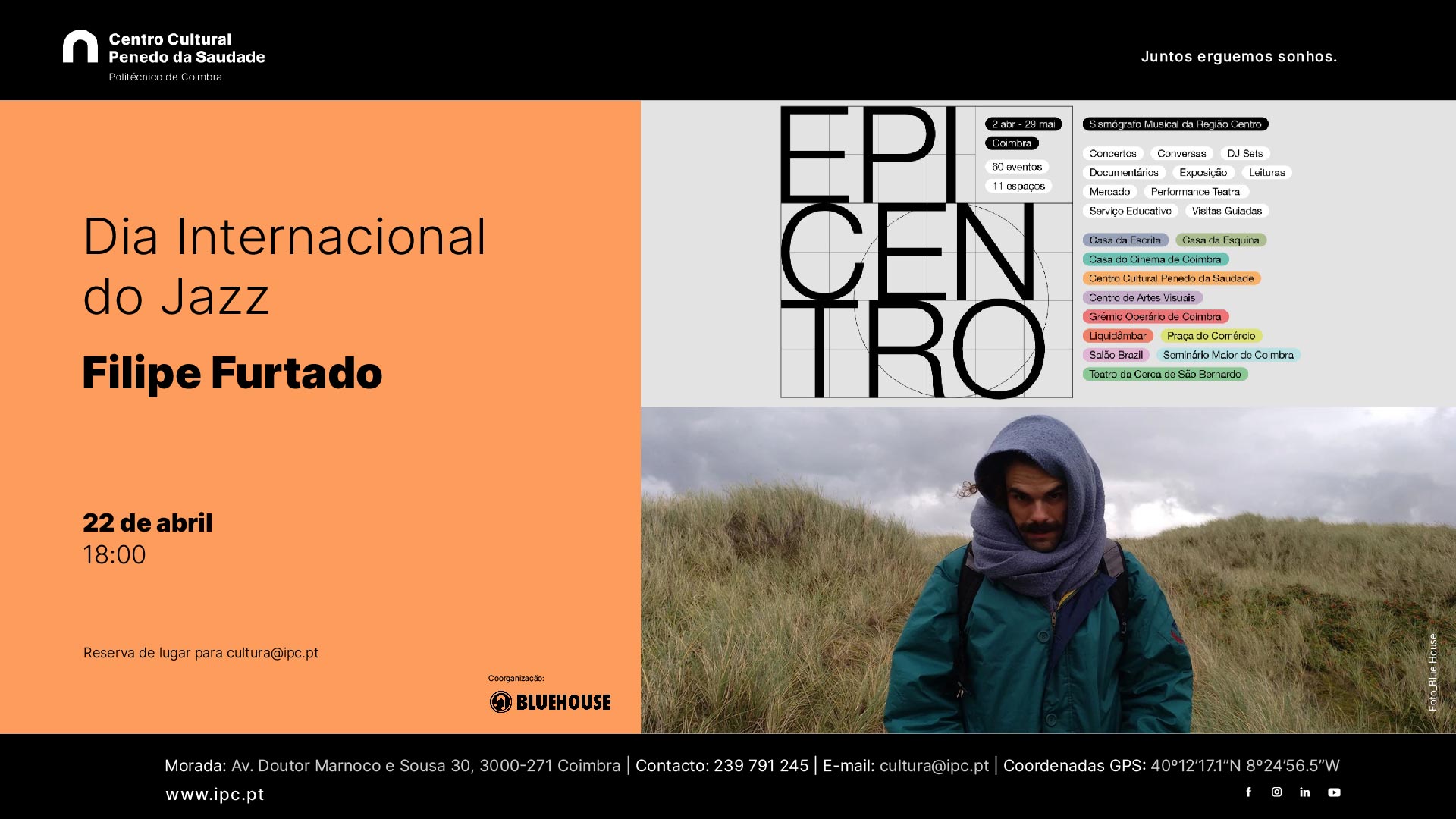 Centro Cultural Penedo da Saudade
Politécnico de Coimbra

Juntos erguemos sonhos.

Dia Internacional do Jazz

Filipe Furtado

22 de abril
18:00

Reserva de lugar para cultura@ipc.pt

Coorganização:
BLUEHOUSE

EPI CEN TRO

2 abr - 29 mai
Coimbra
60 eventos
11 espaços

Sismógrafo Musical da Região Centro

Concertos
Conversas
DJ Sets
Documentários
Exposição
Leituras
Mercado
Performance Teatral
Serviço Educativo
Visitas Guiadas

Casa da Escrita
Casa da Esquina
Casa do Cinema de Coimbra
Centro Cultural Penedo da Saudade
Centro de Artes Visuais
Grémio Operário de Coimbra
Liquidâmbar
Praça do Comércio
Salão Brazil
Seminário Maior de Coimbra
Teatro da Cerca de São Bernardo

Foto_Blue House

Morada: Av. Doutor Marnoco e Sousa 30, 3000-271 Coimbra | Contacto: 239 791 245 | E-mail: cultura@ipc.pt | Coordenadas GPS: 40°12'17.1"N 8°24'56.5"W
www.ipc.pt